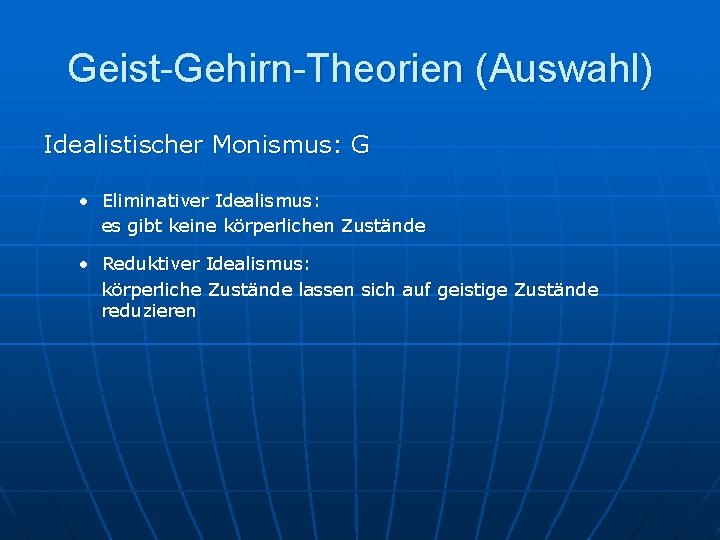 Geist-Gehirn-Theorien (Auswahl)

Idealistischer Monismus: G

• Eliminativer Idealismus:
es gibt keine körperlichen Zustände

• Reduktiver Idealismus:
körperliche Zustände lassen sich auf geistige Zustände reduzieren